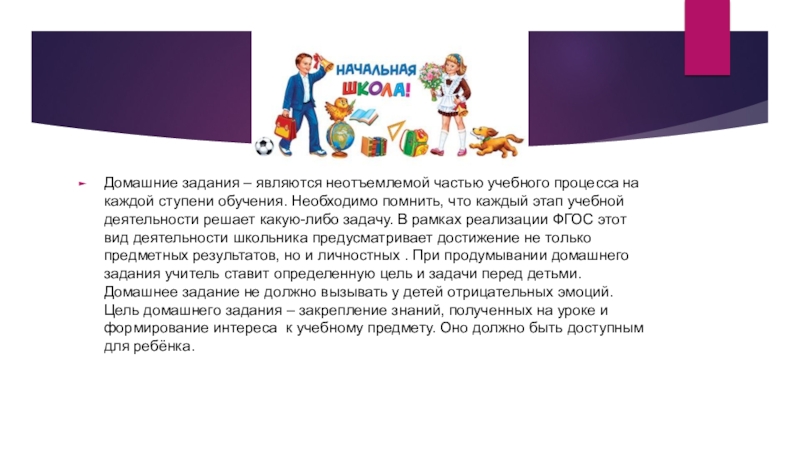 НАЧАЛЬНАЯ ШКОЛА!

Домашние задания – являются неотъемлемой частью учебного процесса на каждой ступени обучения. Необходимо помнить, что каждый этап учебной деятельности решает какую-либо задачу. В рамках реализации ФГОС этот вид деятельности школьника предусматривает достижение не только предметных результатов, но и личностных . При продумывании домашнего задания учитель ставит определенную цель и задачи перед детьми. Домашнее задание не должно вызывать у детей отрицательных эмоций. Цель домашнего задания – закрепление знаний, полученных на уроке и формирование интереса к учебному предмету. Оно должно быть доступным для ребёнка.